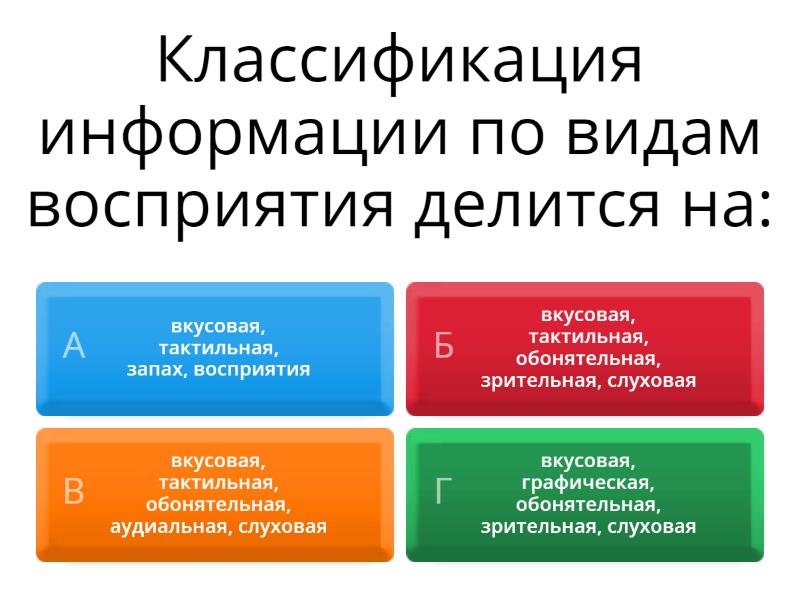 Классификация информации по видам восприятия делится на:

А
вкусовая, тактильная, запах, восприятия

Б
вкусовая, тактильная, обонятельная, зрительная, слуховая

В
вкусовая, тактильная, обонятельная, аудиальная, слуховая

Г
вкусовая, графическая, обонятельная, зрительная, слуховая